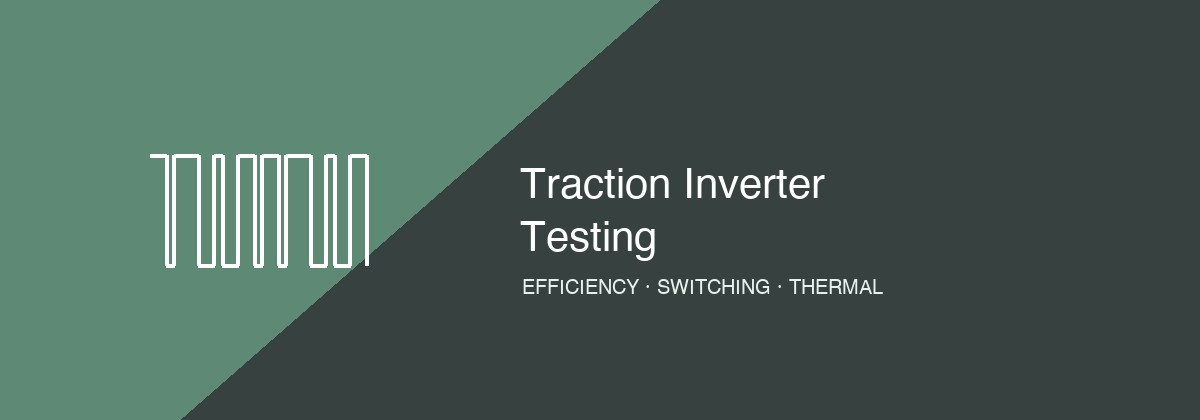 Traction Inverter Testing

EFFICIENCY · SWITCHING · THERMAL